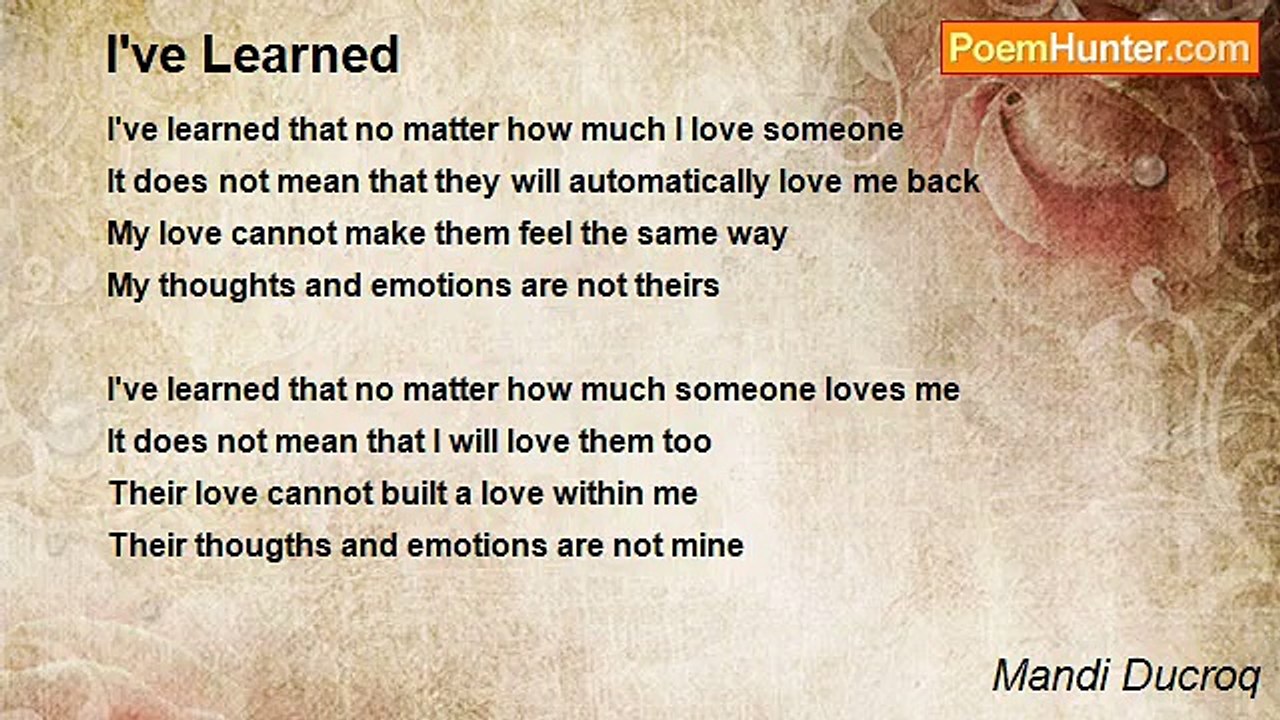 I've Learned

PoemHunter.com

I've learned that no matter how much I love someone
It does not mean that they will automatically love me back
My love cannot make them feel the same way
My thoughts and emotions are not theirs

I've learned that no matter how much someone loves me
It does not mean that I will love them too
Their love cannot built a love within me
Their thougths and emotions are not mine

Mandi Ducroq